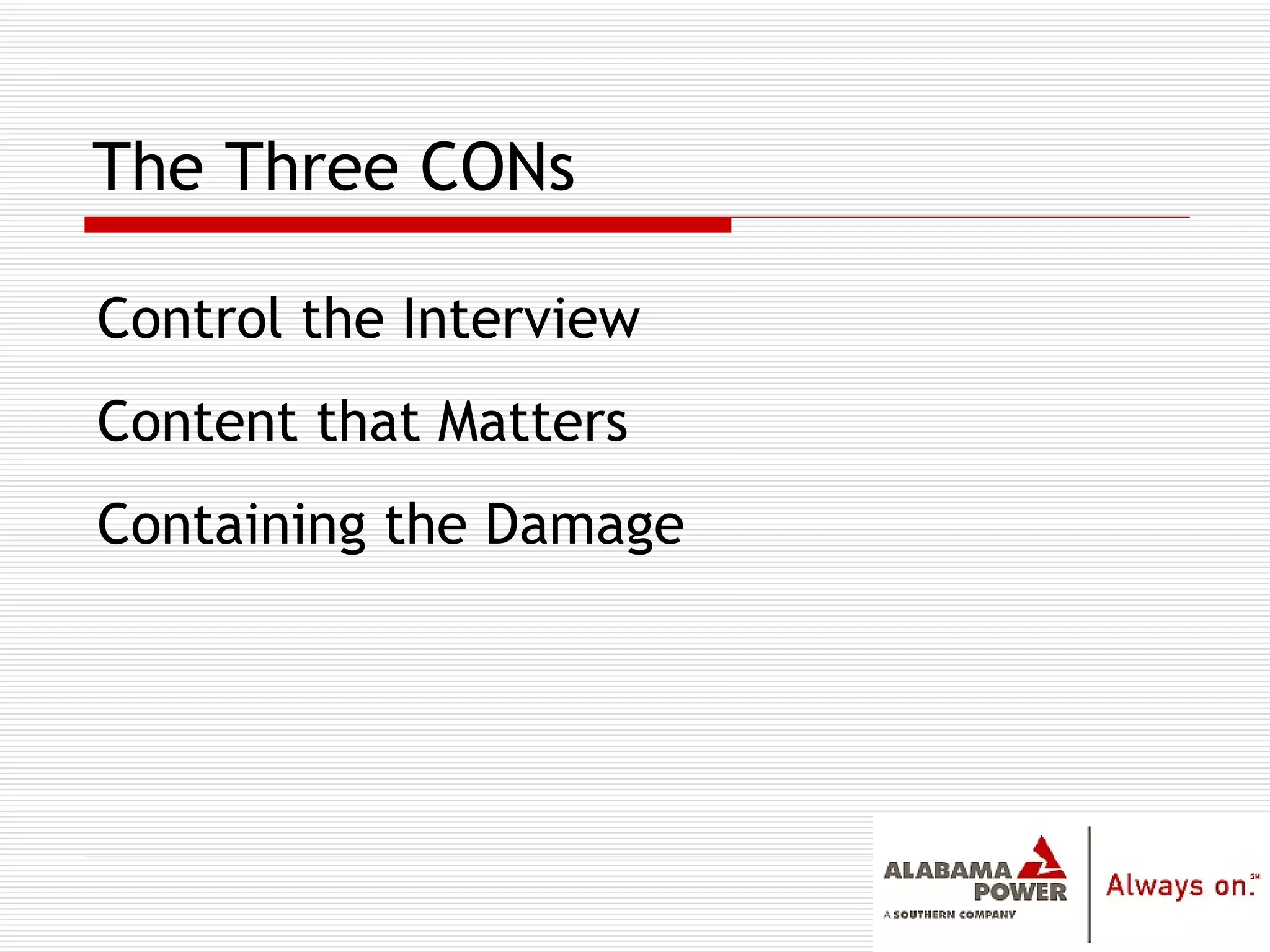 The Three CONs

Control the Interview

Content that Matters

Containing the Damage

ALABAMA POWER
A SOUTHERN COMPANY

Always on.SM